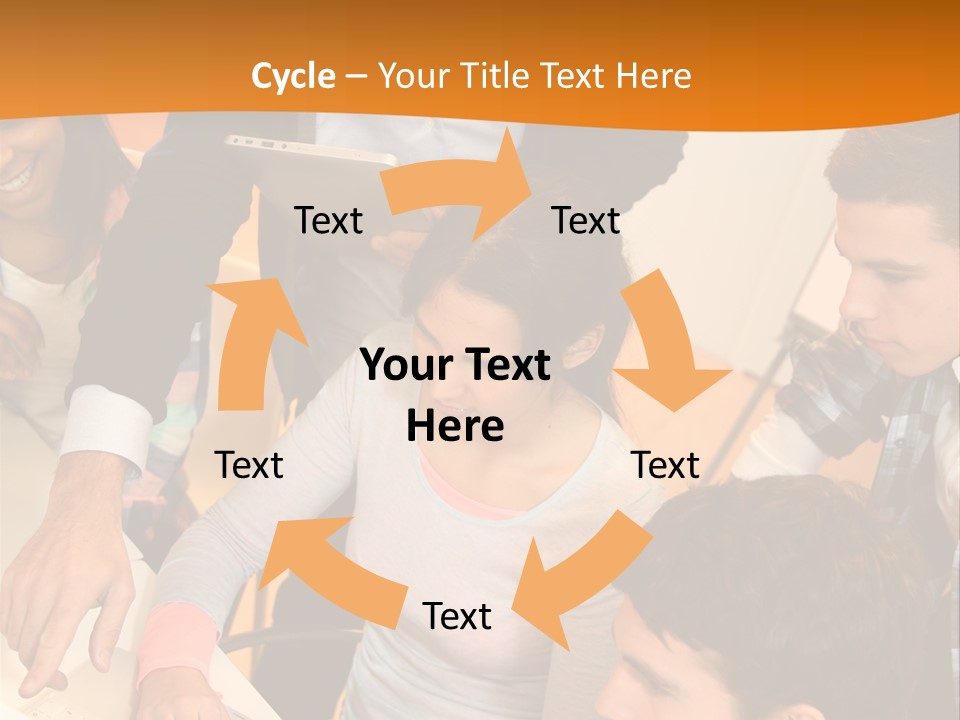 Cycle – Your Title Text Here

Text

Text

Your Text Here

Text

Text

Text